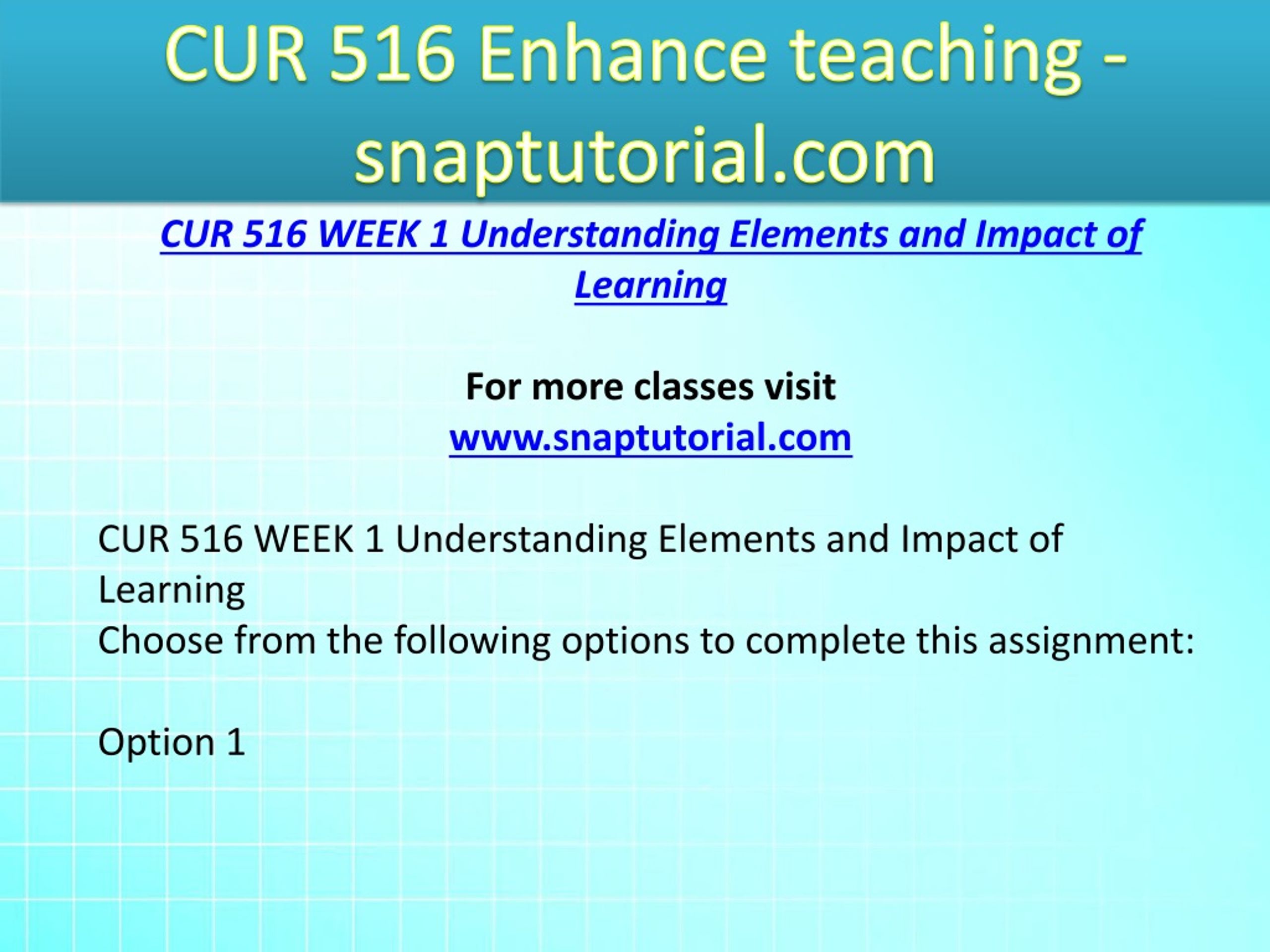 CUR 516 Enhance teaching - snaptutorial.com

CUR 516 WEEK 1 Understanding Elements and Impact of Learning

For more classes visit
www.snaptutorial.com

CUR 516 WEEK 1 Understanding Elements and Impact of Learning
Choose from the following options to complete this assignment:

Option 1